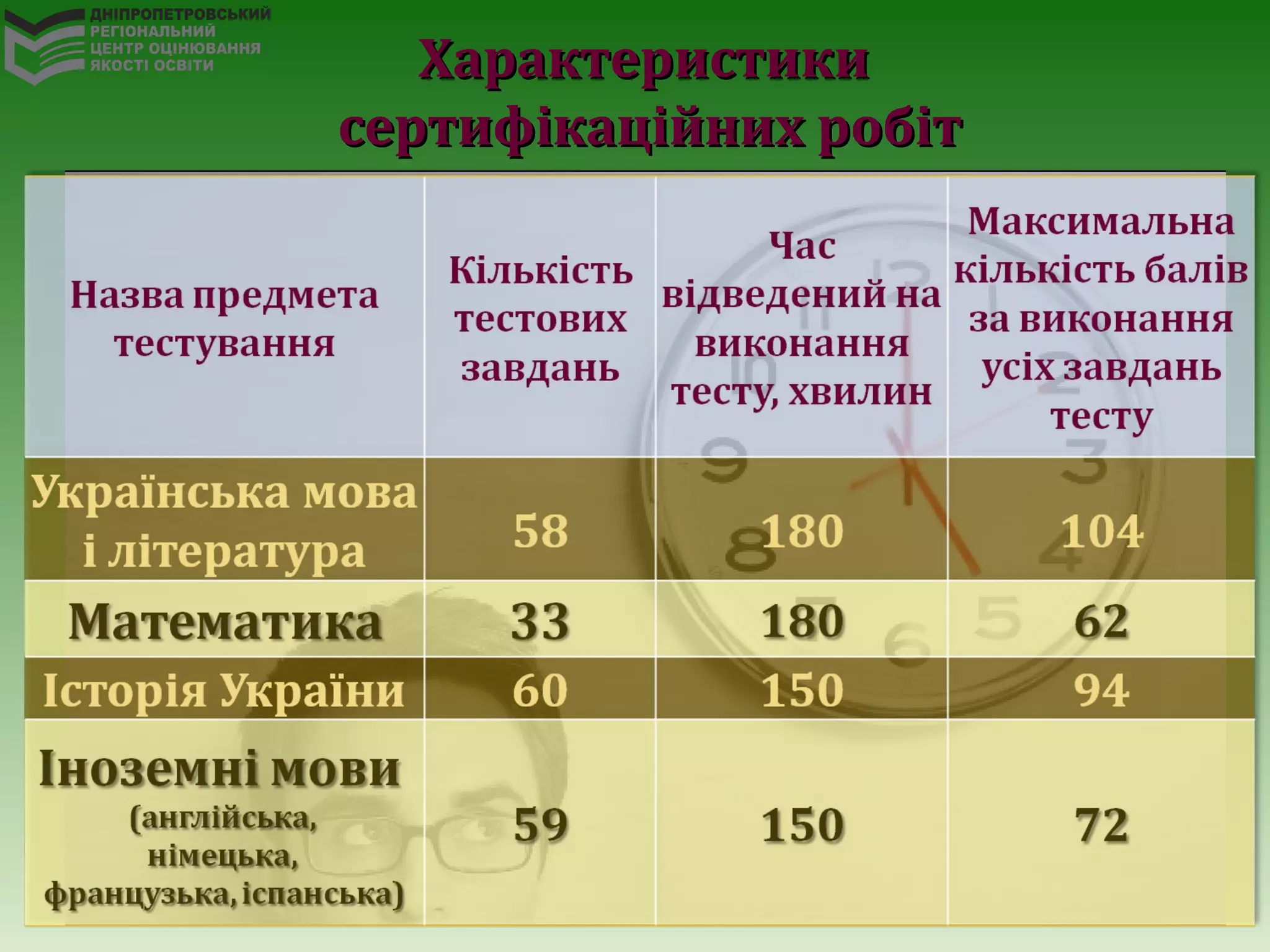 ДНІПРОПЕТРОВСЬКИЙ РЕГІОНАЛЬНИЙ ЦЕНТР ОЦІНЮВАННЯ ЯКОСТІ ОСВІТИ

Характеристики сертифікаційних робіт

| Назва предмета тестування | Кількість тестових завдань | Час відведений на виконання тесту, хвилин | Максимальна кількість балів за виконання усіх завдань тесту |
|---|---|---|---|
| Українська мова і література | 58 | 180 | 104 |
| Математика | 33 | 180 | 62 |
| Історія України | 60 | 150 | 94 |
| Іноземні мови (англійська, німецька, французька, іспанська) | 59 | 150 | 72 |